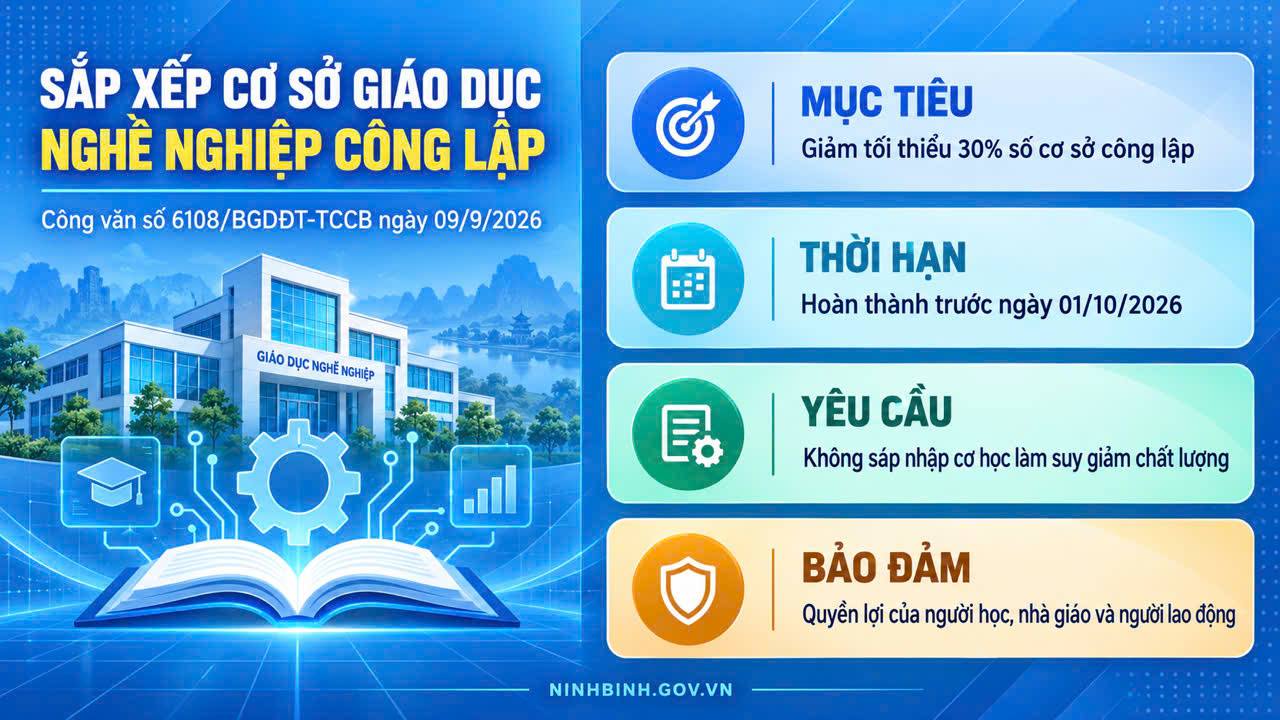 SẮP XẾP CƠ SỞ GIÁO DỤC NGHỀ NGHIỆP CÔNG LẬP

Công văn số 6108/BGDĐT-TCCB ngày 09/9/2026

GIÁO DỤC NGHỀ NGHIỆP

MỤC TIÊU
Giảm tối thiểu 30% số cơ sở công lập

THỜI HẠN
Hoàn thành trước ngày 01/10/2026

YÊU CẦU
Không sáp nhập cơ học làm suy giảm chất lượng

BẢO ĐẢM
Quyền lợi của người học, nhà giáo và người lao động

NINHBINH.GOV.VN